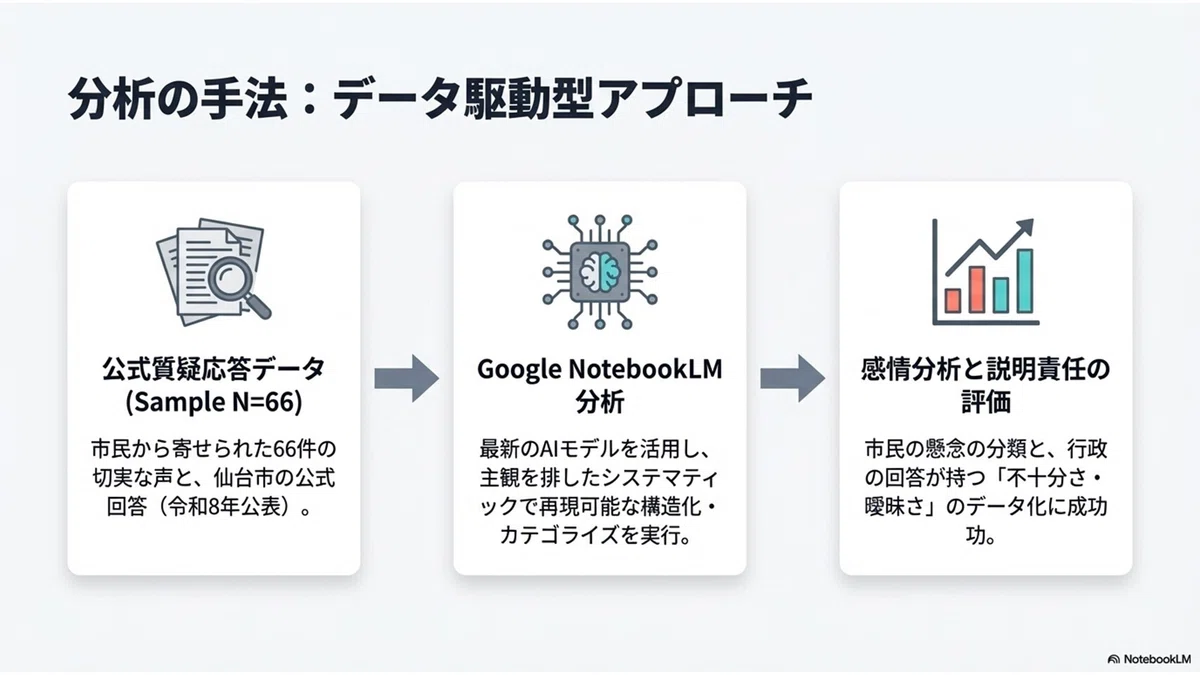 分析の手法：データ駆動型アプローチ

公式質疑応答データ
(Sample N=66)

市民から寄せられた66件の切実な声と、仙台市の公式回答（令和8年公表）。

Google NotebookLM
分析

最新のAIモデルを活用し、主観を排したシステマティックで再現可能な構造化・カテゴライズを実行。

感情分析と説明責任の評価

市民の懸念の分類と、行政の回答が持つ「不十分さ・曖昧さ」のデータ化に成功功。

NotebookLM